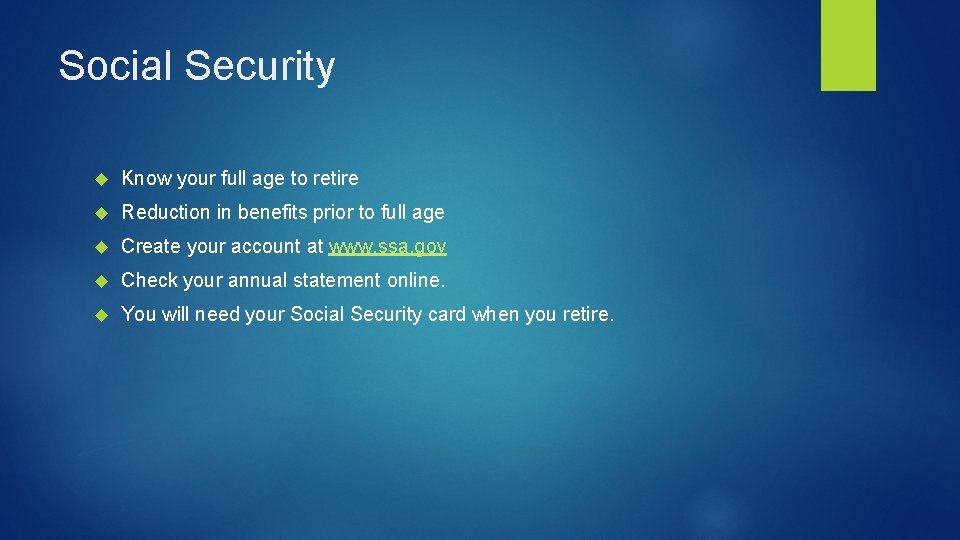 Social Security

Know your full age to retire

Reduction in benefits prior to full age

Create your account at www.ssa.gov

Check your annual statement online.

You will need your Social Security card when you retire.